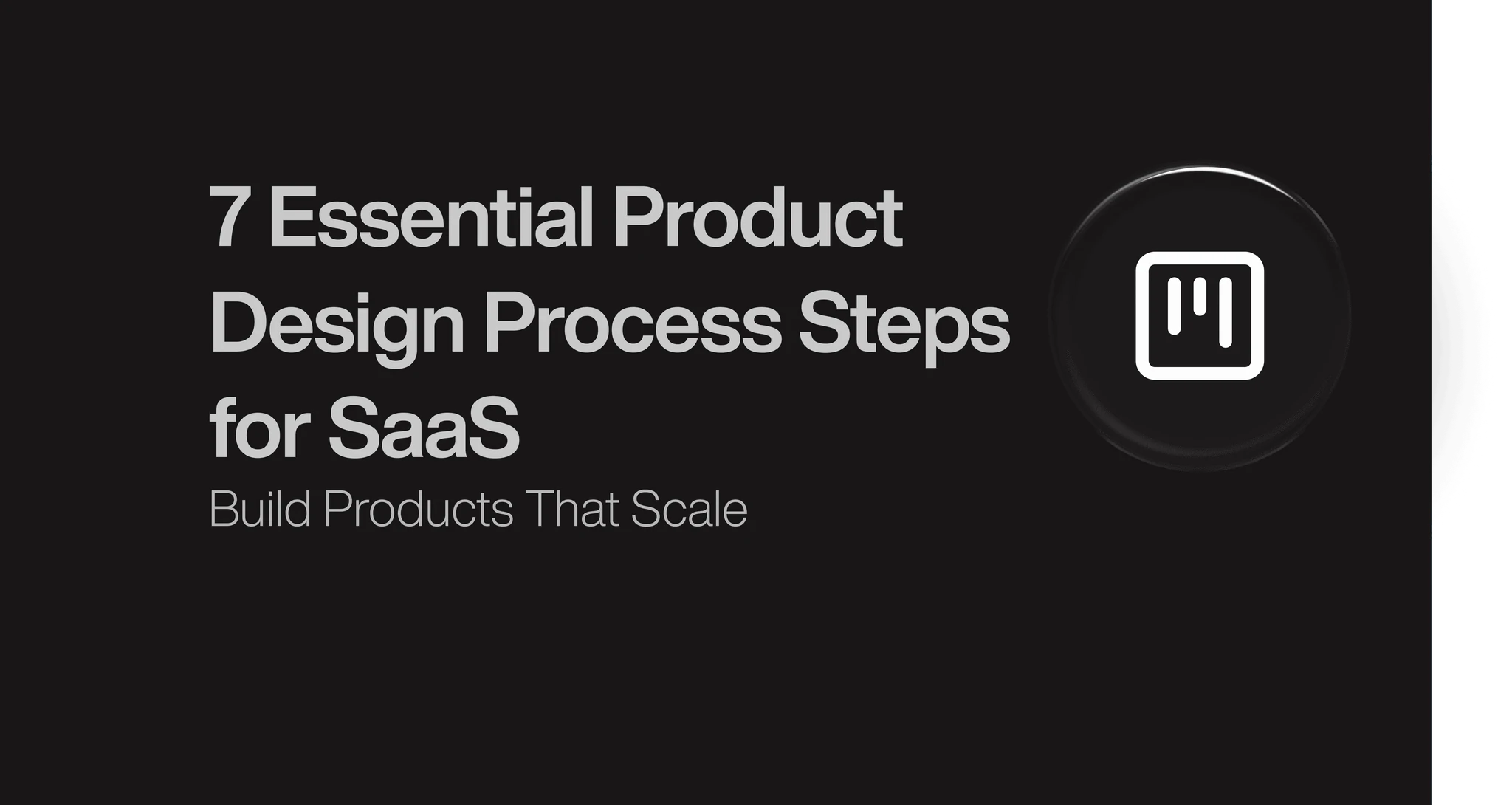 7 Essential Product Design Process Steps for SaaS

Build Products That Scale